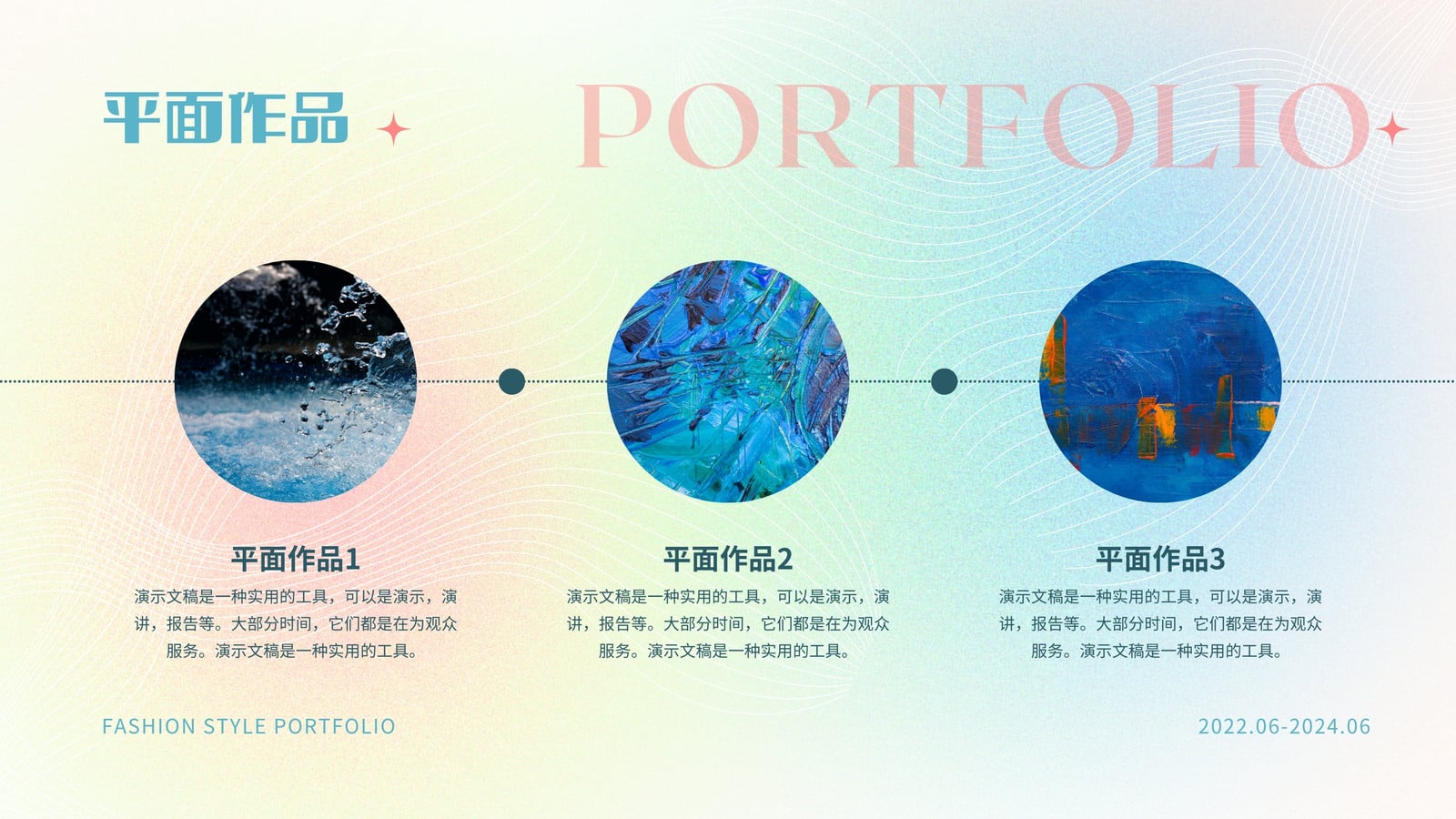 平面作品

PORTFOLIO

平面作品1

演示文稿是一种实用的工具，可以是演示，演讲，报告等。大部分时间，它们都是在为观众服务。演示文稿是一种实用的工具。

平面作品2

演示文稿是一种实用的工具，可以是演示，演讲，报告等。大部分时间，它们都是在为观众服务。演示文稿是一种实用的工具。

平面作品3

演示文稿是一种实用的工具，可以是演示，演讲，报告等。大部分时间，它们都是在为观众服务。演示文稿是一种实用的工具。

FASHION STYLE PORTFOLIO

2022.06-2024.06